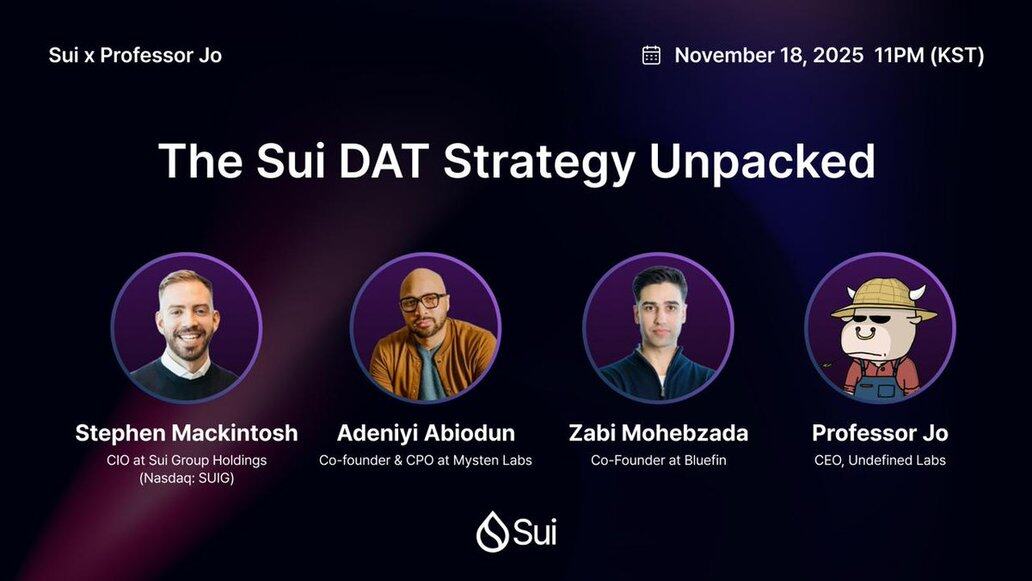 Sui x Professor Jo

November 18, 2025 11PM (KST)

The Sui DAT Strategy Unpacked

Stephen Mackintosh
CIO at Sui Group Holdings (Nasdaq: SUIG)

Adeniyi Abiodun
Co-founder & CPO at Mysten Labs

Zabi Mohebzada
Co-Founder at Bluefin

Professor Jo
CEO, Undefined Labs

Sui